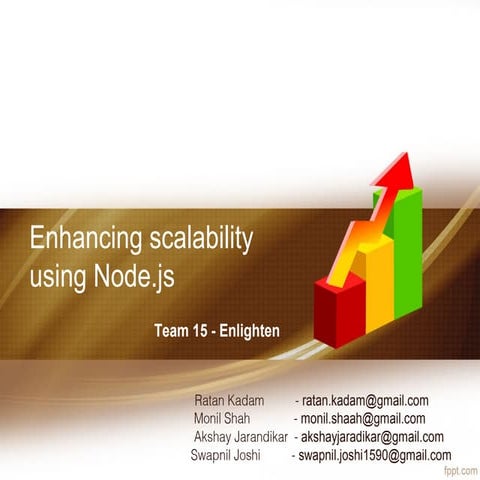 Enhancing scalability using Node.js

Team 15 - Enlighten

Ratan Kadam - ratan.kadam@gmail.com
Monil Shah - monil.shaah@gmail.com
Akshay Jarandikar - akshayjaradikar@gmail.com
Swapnil Joshi - swapnil.joshi1590@gmail.com

fppt.com